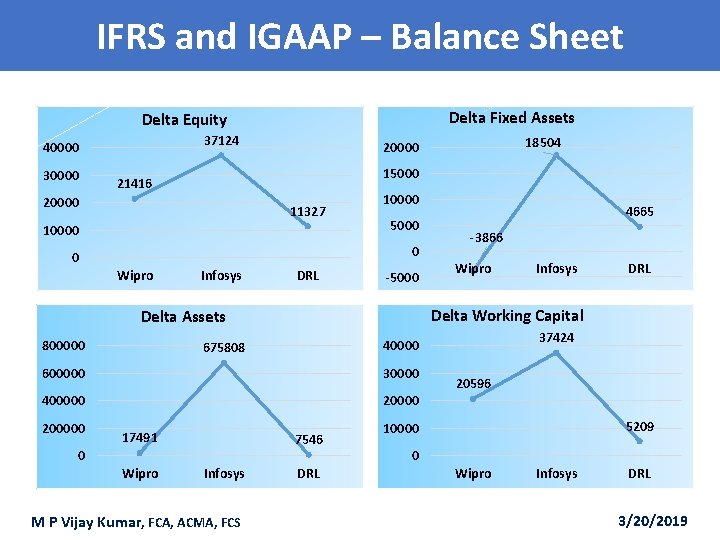 IFRS and IGAAP – Balance Sheet

Delta Equity

40000
30000
20000
10000
0

21416
37124
11327

Wipro Infosys DRL

Delta Fixed Assets

20000
15000
10000
5000
0
-5000

-3866
18504
4665

Wipro Infosys DRL

Delta Assets

800000
600000
400000
200000
0

17491
675808
7546

Wipro Infosys DRL

Delta Working Capital

40000
30000
20000
10000
0

20596
37424
5209

Wipro Infosys DRL

M P Vijay Kumar, FCA, ACMA, FCS

3/20/2019